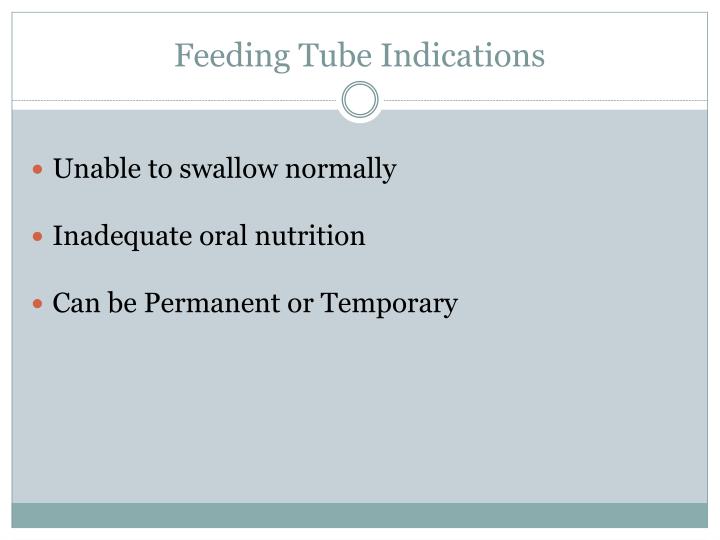 Feeding Tube Indications

• Unable to swallow normally

• Inadequate oral nutrition

• Can be Permanent or Temporary